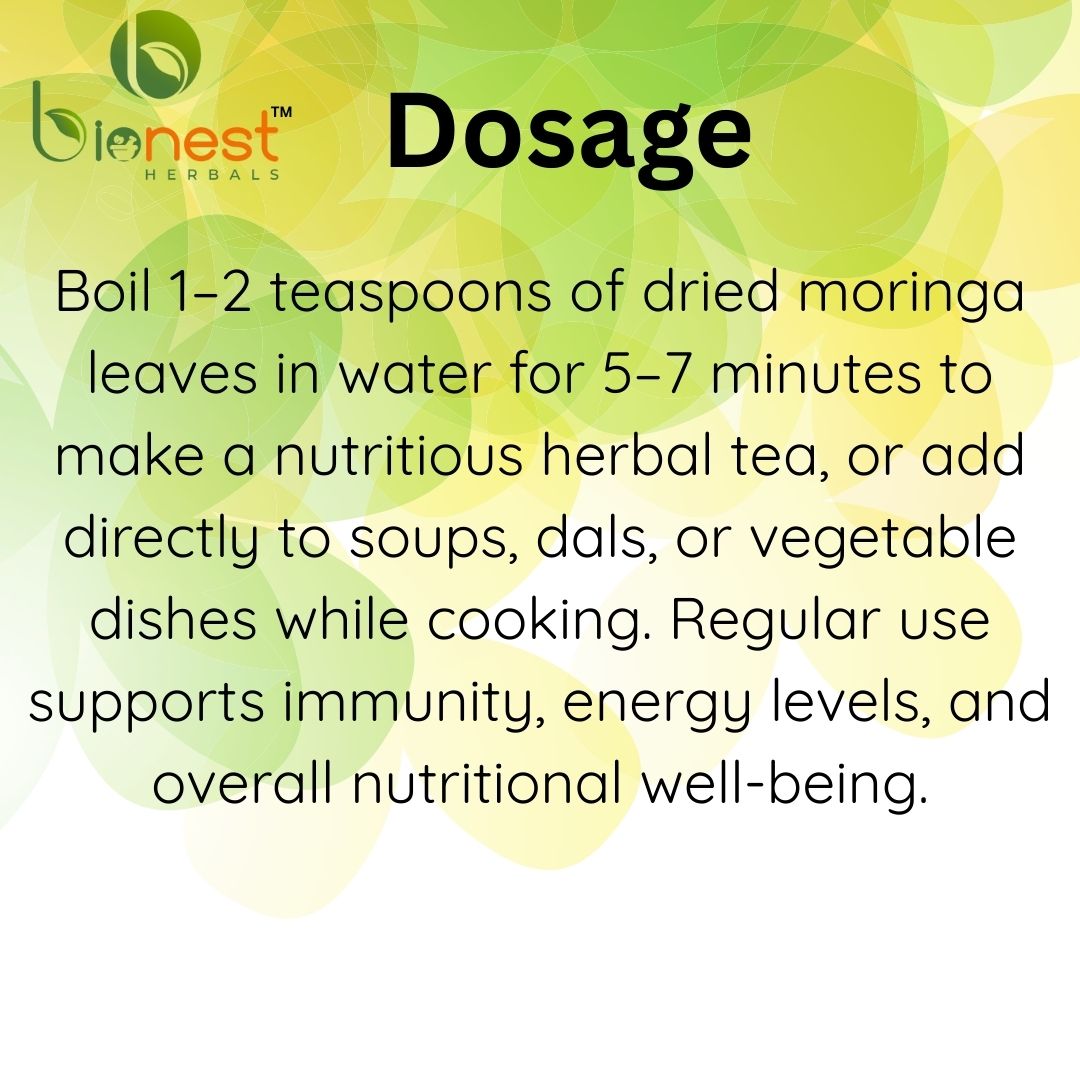 bionest™
HERBALS

Dosage

Boil 1–2 teaspoons of dried moringa leaves in water for 5–7 minutes to make a nutritious herbal tea, or add directly to soups, dals, or vegetable dishes while cooking. Regular use supports immunity, energy levels, and overall nutritional well-being.